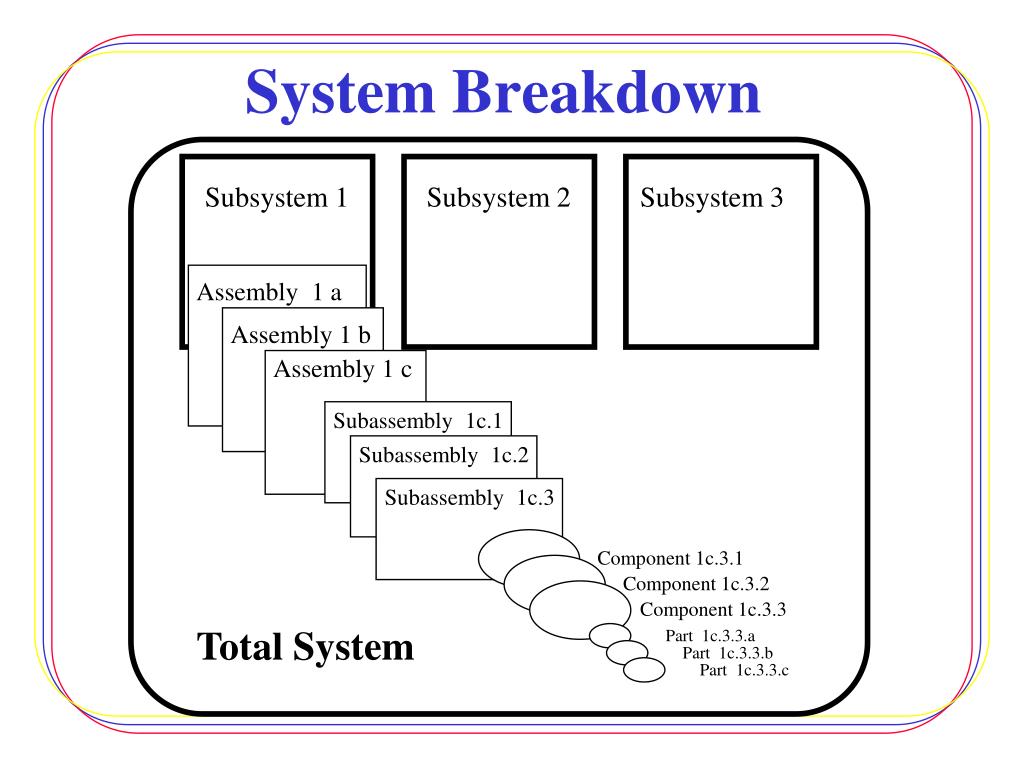 System Breakdown

Subsystem 1

Subsystem 2

Subsystem 3

Assembly 1 a

Assembly 1 b

Assembly 1 c

Subassembly 1c.1

Subassembly 1c.2

Subassembly 1c.3

Component 1c.3.1

Component 1c.3.2

Component 1c.3.3

Part 1c.3.3.a

Part 1c.3.3.b

Part 1c.3.3.c

Total System